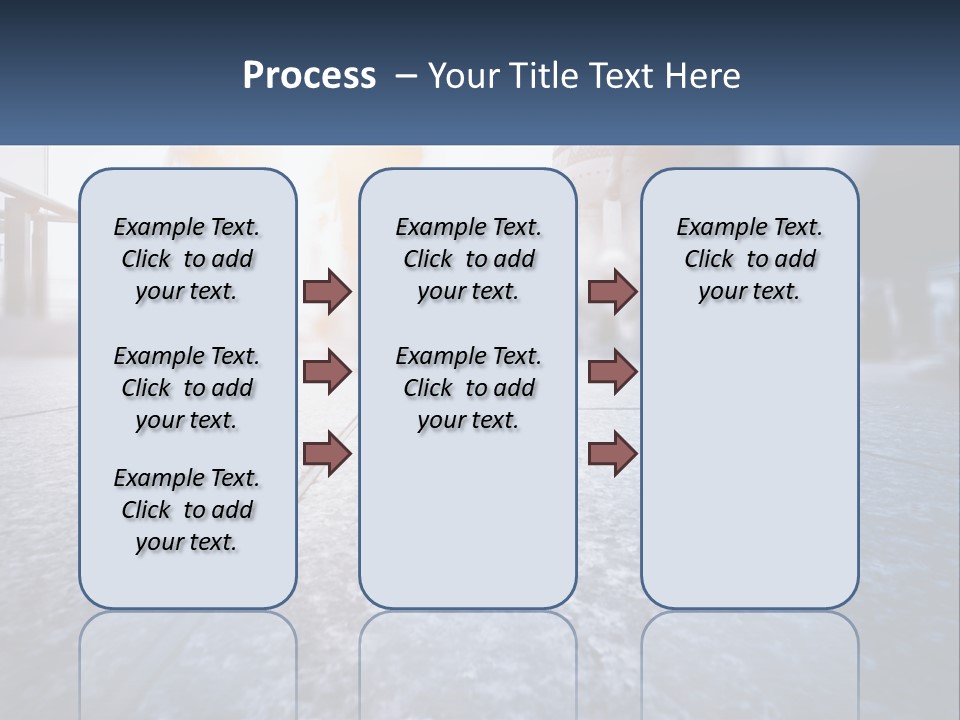 Process – Your Title Text Here

Example Text. Click to add your text.

Example Text. Click to add your text.

Example Text. Click to add your text.

Example Text. Click to add your text.

Example Text. Click to add your text.

Example Text. Click to add your text.